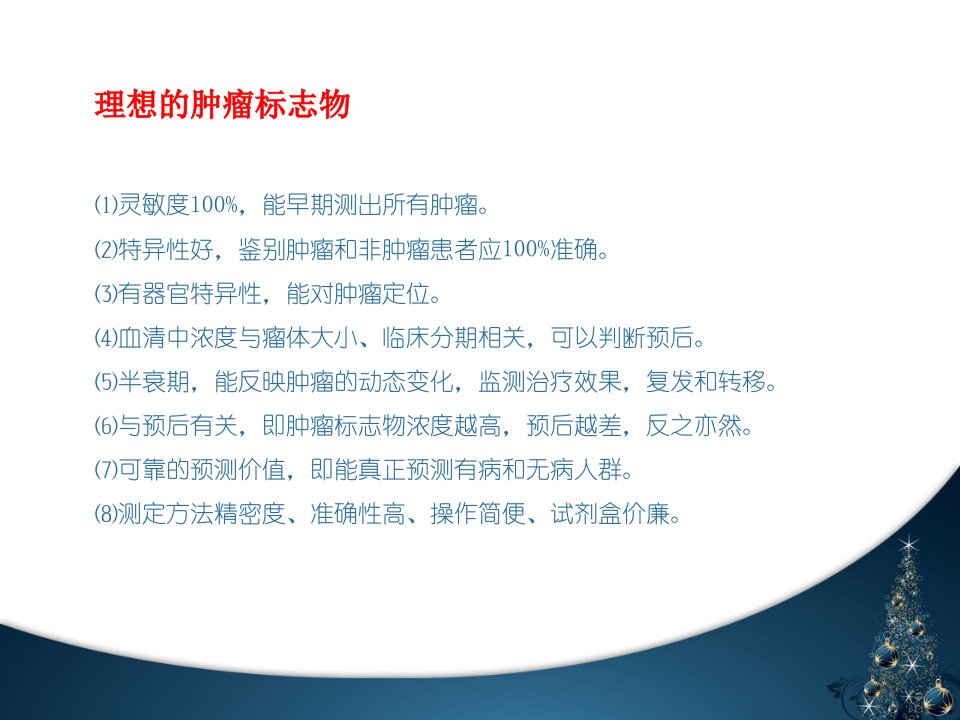 理想的肿瘤标志物

⑴灵敏度100%，能早期测出所有肿瘤。

⑵特异性好，鉴别肿瘤和非肿瘤患者应100%准确。

⑶有器官特异性，能对肿瘤定位。

⑷血清中浓度与瘤体大小、临床分期相关，可以判断预后。

⑸半衰期，能反映肿瘤的动态变化，监测治疗效果，复发和转移。

⑹与预后有关，即肿瘤标志物浓度越高，预后越差，反之亦然。

⑺可靠的预测价值，即能真正预测有病和无病人群。

⑻测定方法精密度、准确性高、操作简便、试剂盒价廉。